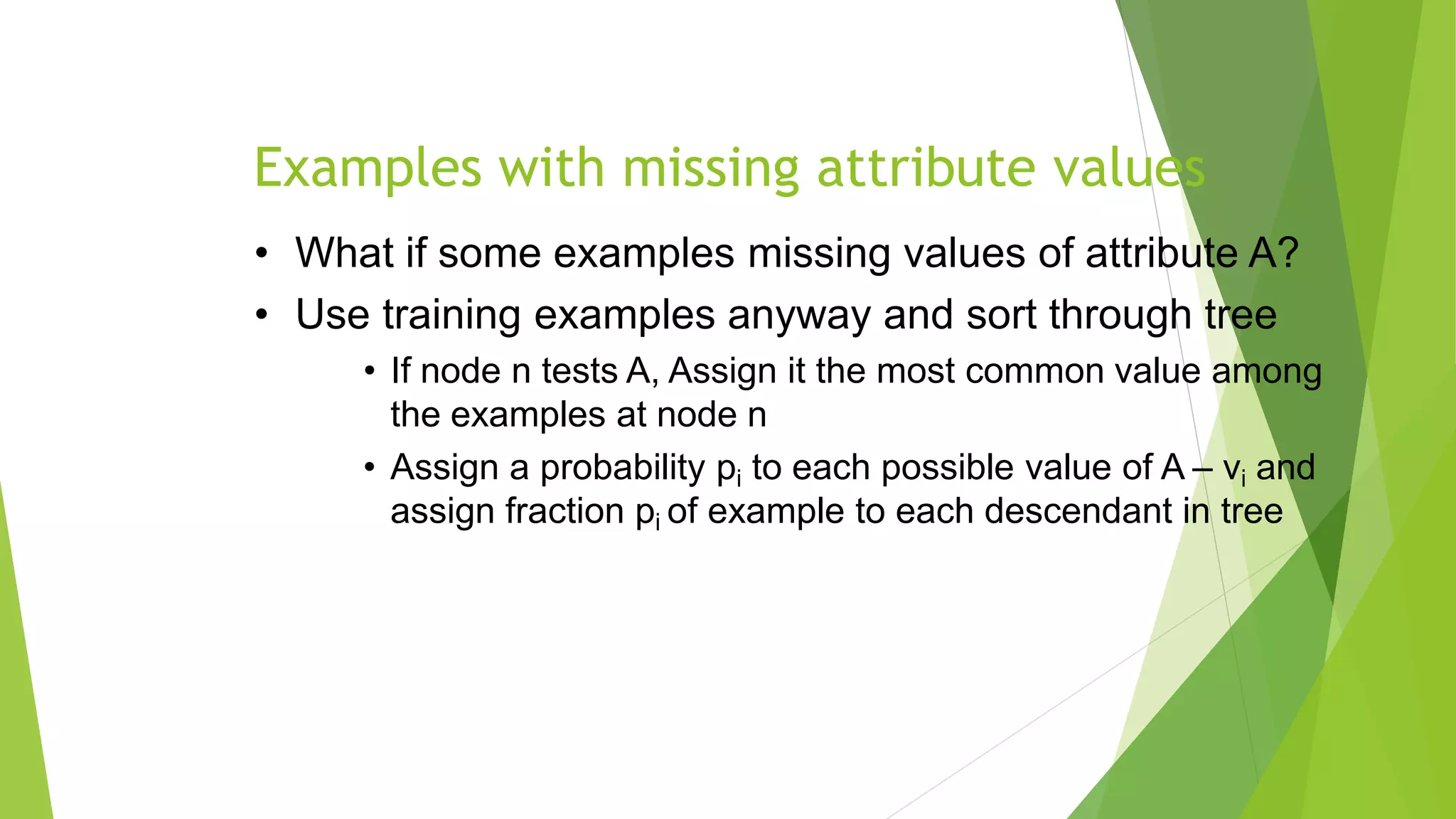 Examples with missing attribute values

• What if some examples missing values of attribute A?
• Use training examples anyway and sort through tree
  • If node n tests A, Assign it the most common value among the examples at node n
  • Assign a probability $p_i$ to each possible value of A – $v_i$ and assign fraction $p_i$ of example to each descendant in tree